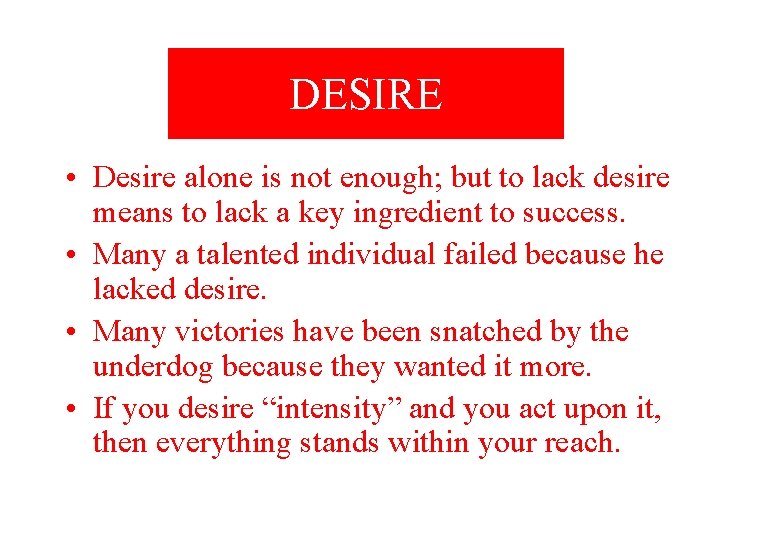 DESIRE

• Desire alone is not enough; but to lack desire means to lack a key ingredient to success.

• Many a talented individual failed because he lacked desire.

• Many victories have been snatched by the underdog because they wanted it more.

• If you desire “intensity” and you act upon it, then everything stands within your reach.